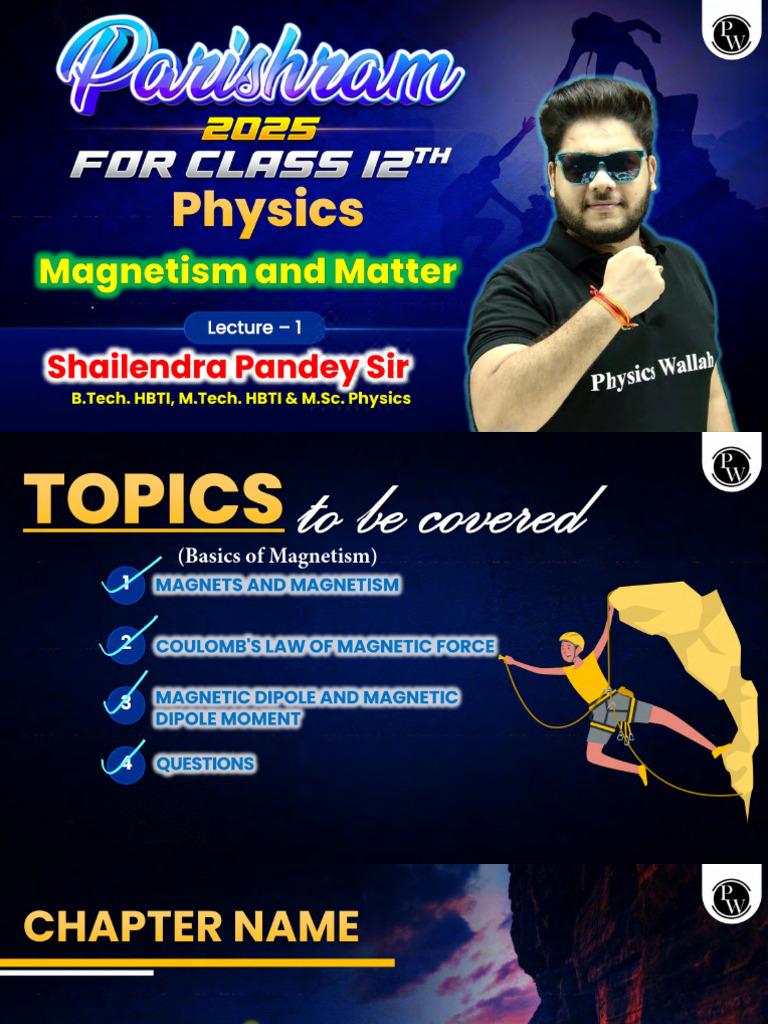 PW

Parishram
2025
FOR CLASS 12TH
Physics
Magnetism and Matter
Lecture – 1
Shailendra Pandey Sir
B.Tech. HBTI, M.Tech. HBTI & M.Sc. Physics

Physics Wallah

PW

TOPICS to be covered

(Basics of Magnetism)

1 MAGNETS AND MAGNETISM

2 COULOMB'S LAW OF MAGNETIC FORCE

3 MAGNETIC DIPOLE AND MAGNETIC DIPOLE MOMENT

4 QUESTIONS

PW

CHAPTER NAME